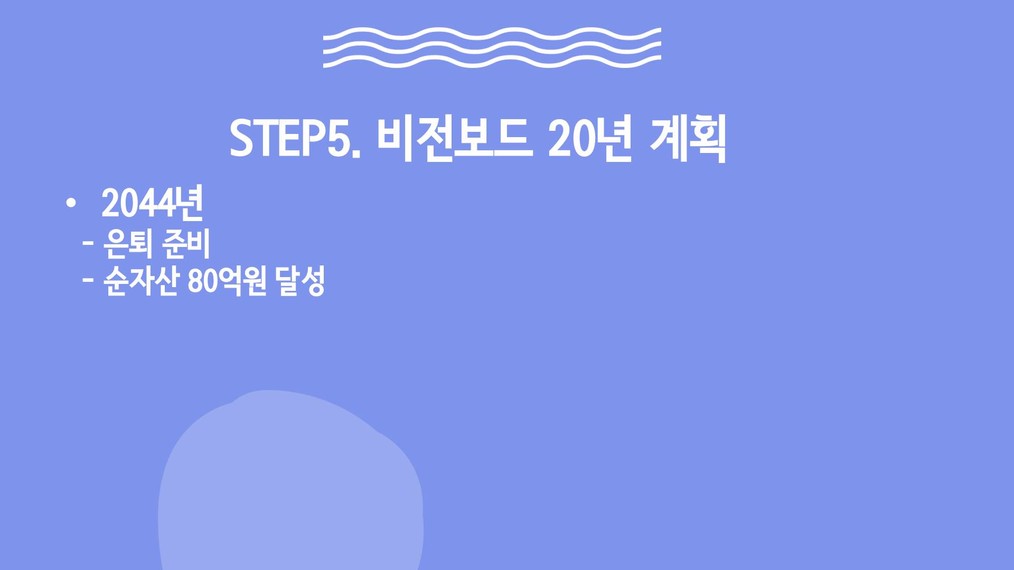 STEP5. 비전보드 20년 계획

• 2044년
- 은퇴 준비
- 순자산 80억원 달성